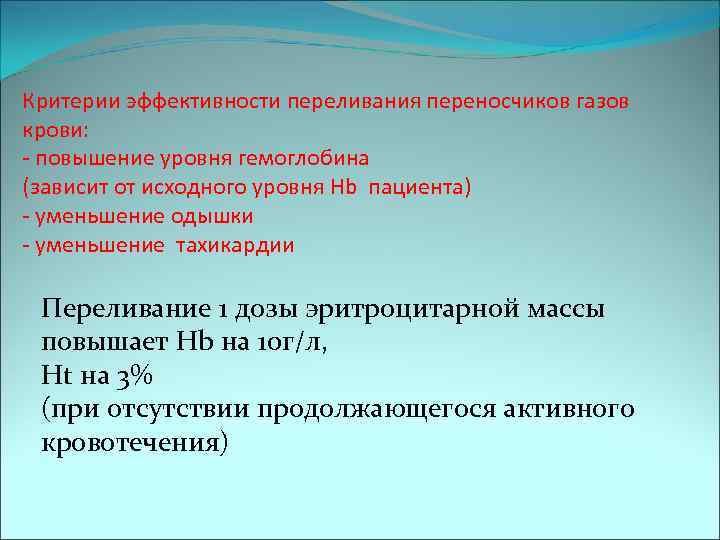 Критерии эффективности переливания переносчиков газов крови:
- повышение уровня гемоглобина
(зависит от исходного уровня Hb пациента)
- уменьшение одышки
- уменьшение тахикардии

Переливание 1 дозы эритроцитарной массы повышает Hb на 10г/л,
Ht на 3%
(при отсутствии продолжающегося активного кровотечения)